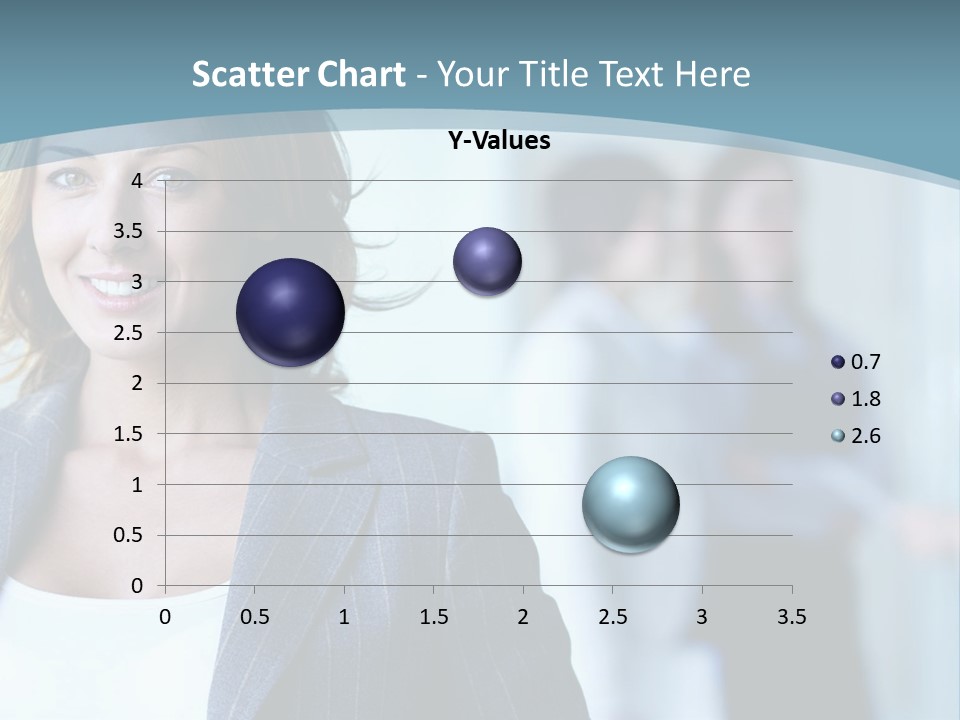 Scatter Chart - Your Title Text Here

Y-Values

4
3.5
3
2.5
2
1.5
1
0.5
0

0 0.5 1 1.5 2 2.5 3 3.5

0.7
1.8
2.6